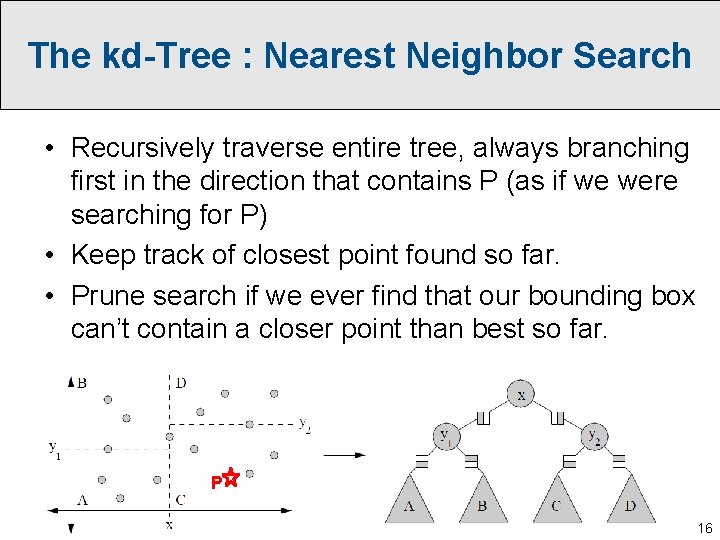 The kd-Tree : Nearest Neighbor Search

• Recursively traverse entire tree, always branching first in the direction that contains P (as if we were searching for P)

• Keep track of closest point found so far.

• Prune search if we ever find that our bounding box can't contain a closer point than best so far.

B
D
$y_2$
$y_1$
P
A
C
x

x
$y_1$
$y_2$
A
B
C
D

16